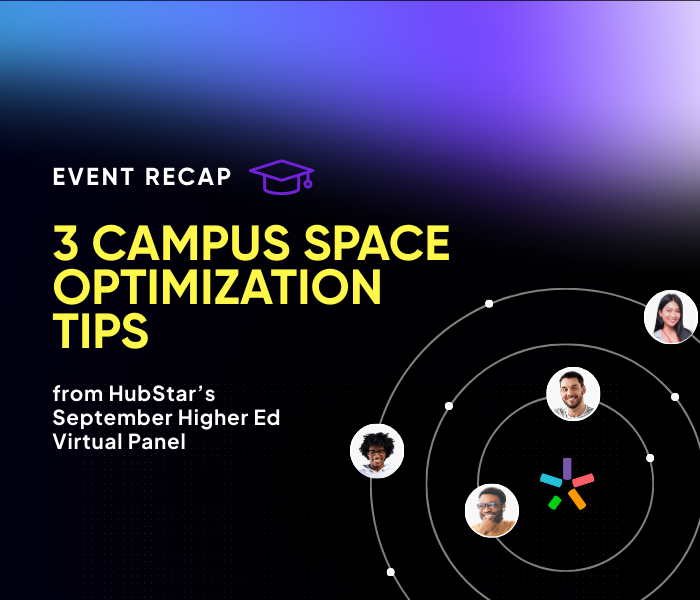 EVENT RECAP

3 CAMPUS SPACE OPTIMIZATION TIPS

from HubStar's September Higher Ed Virtual Panel